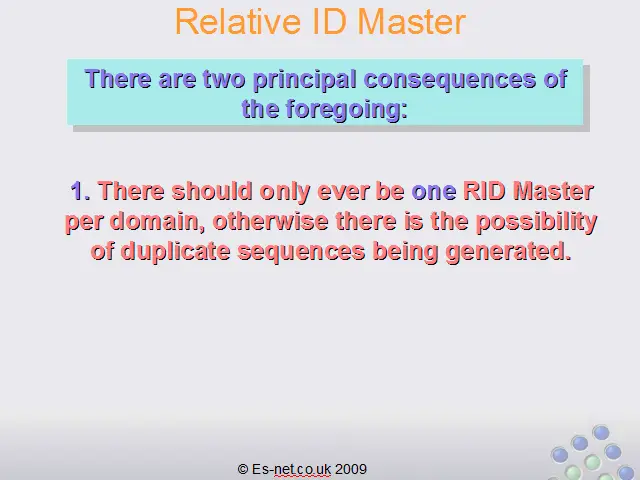 Relative ID Master

There are two principal consequences of the foregoing:

1. There should only ever be one RID Master per domain, otherwise there is the possibility of duplicate sequences being generated.

© Es-net.co.uk 2009